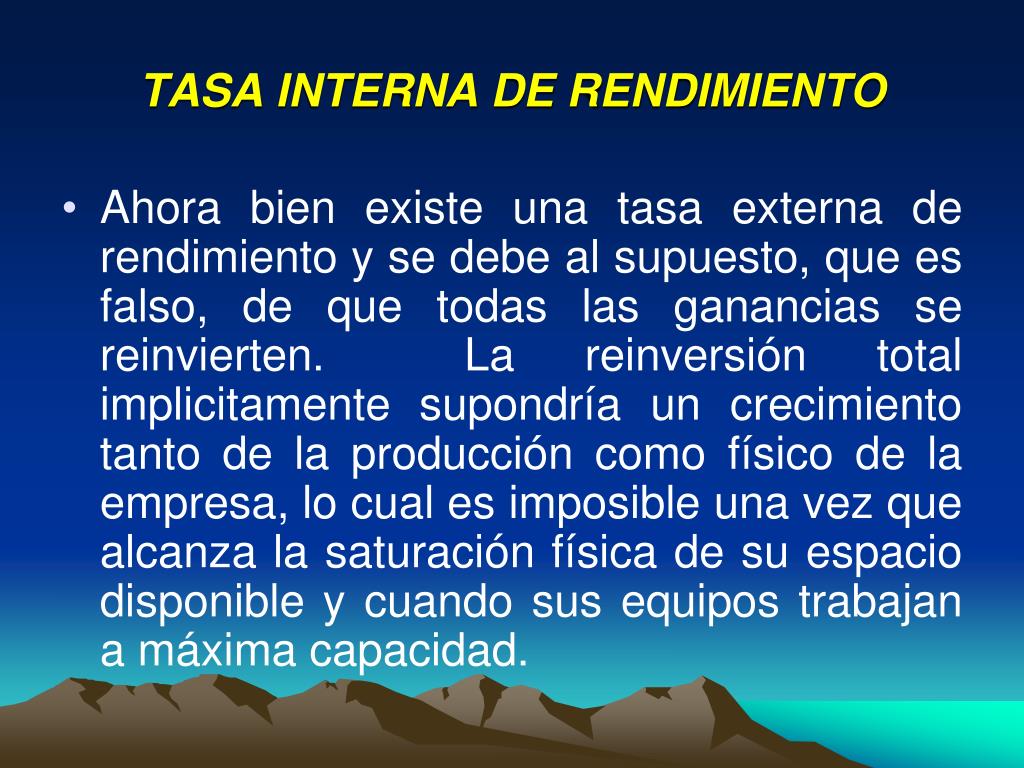 TASA INTERNA DE RENDIMIENTO

• Ahora bien existe una tasa externa de rendimiento y se debe al supuesto, que es falso, de que todas las ganancias se reinvierten. La reinversión total implicitamente supondría un crecimiento tanto de la producción como físico de la empresa, lo cual es imposible una vez que alcanza la saturación física de su espacio disponible y cuando sus equipos trabajan a máxima capacidad.